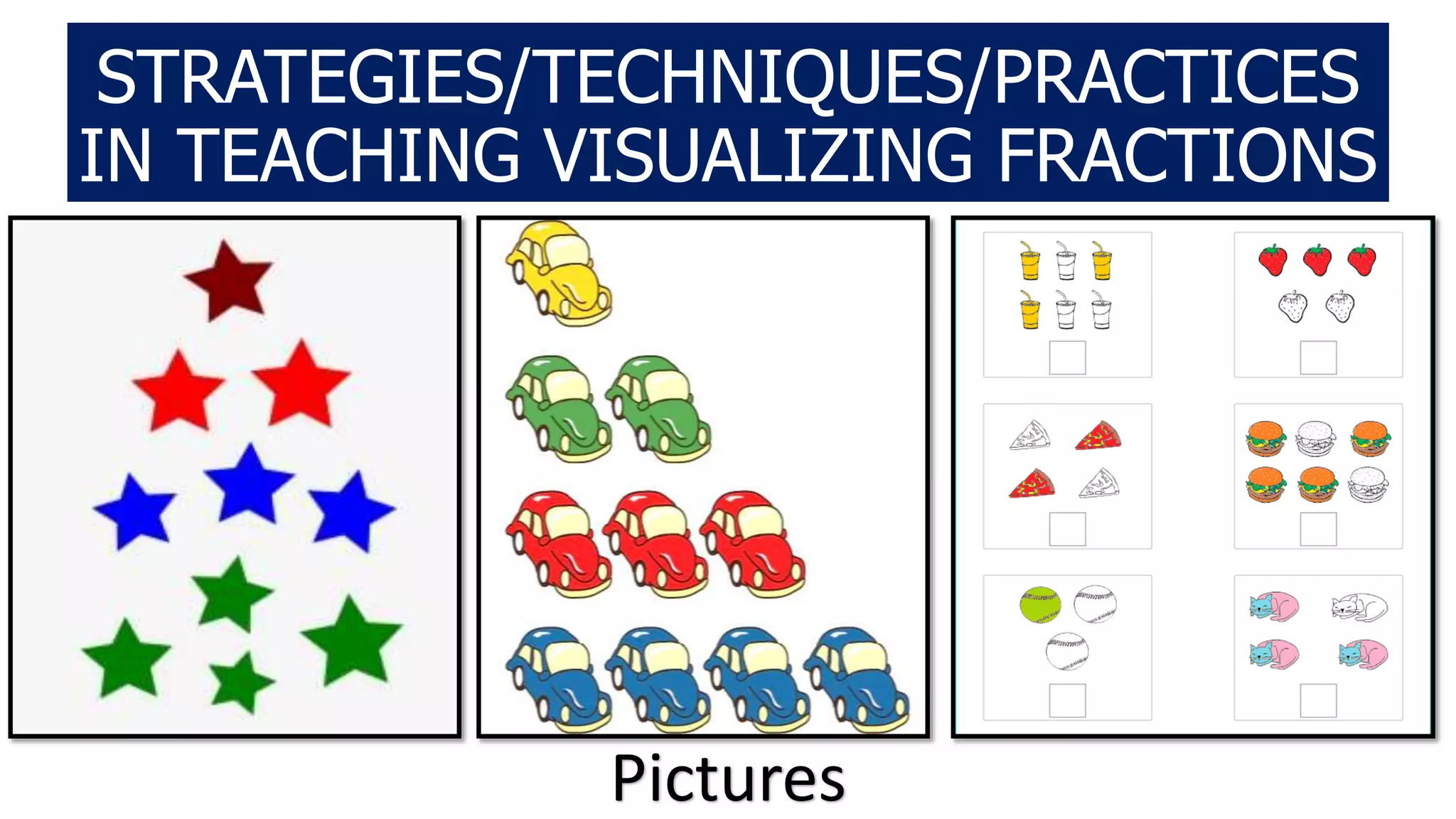 STRATEGIES/TECHNIQUES/PRACTICES IN TEACHING VISUALIZING FRACTIONS

Pictures